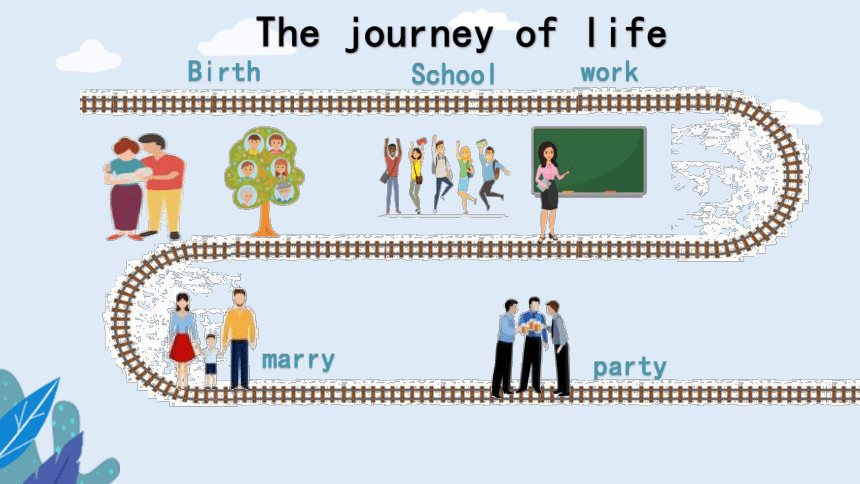 The journey of life

Birth

School

work

marry

party